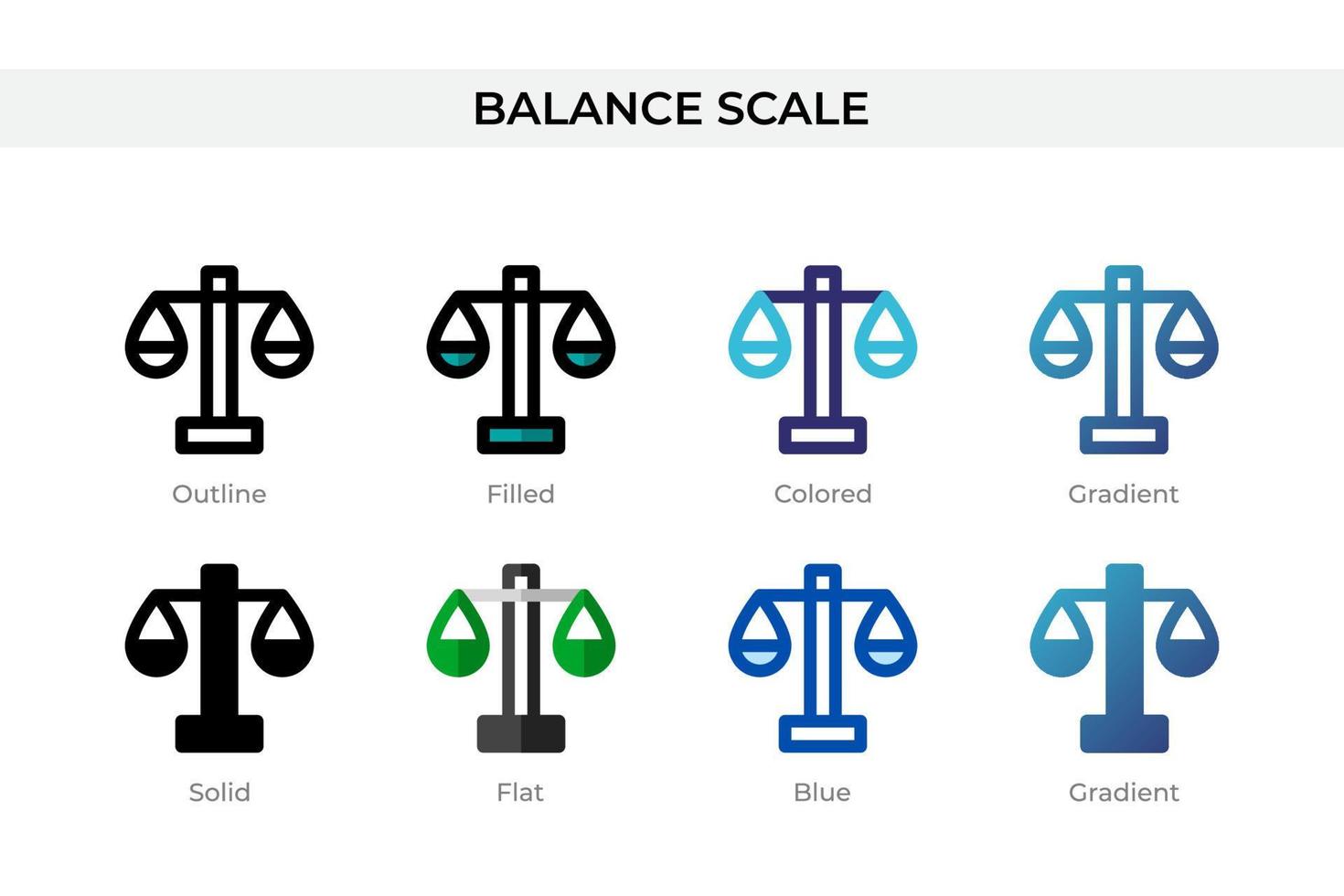 BALANCE SCALE

Outline Filled Colored Gradient

Solid Flat Blue Gradient